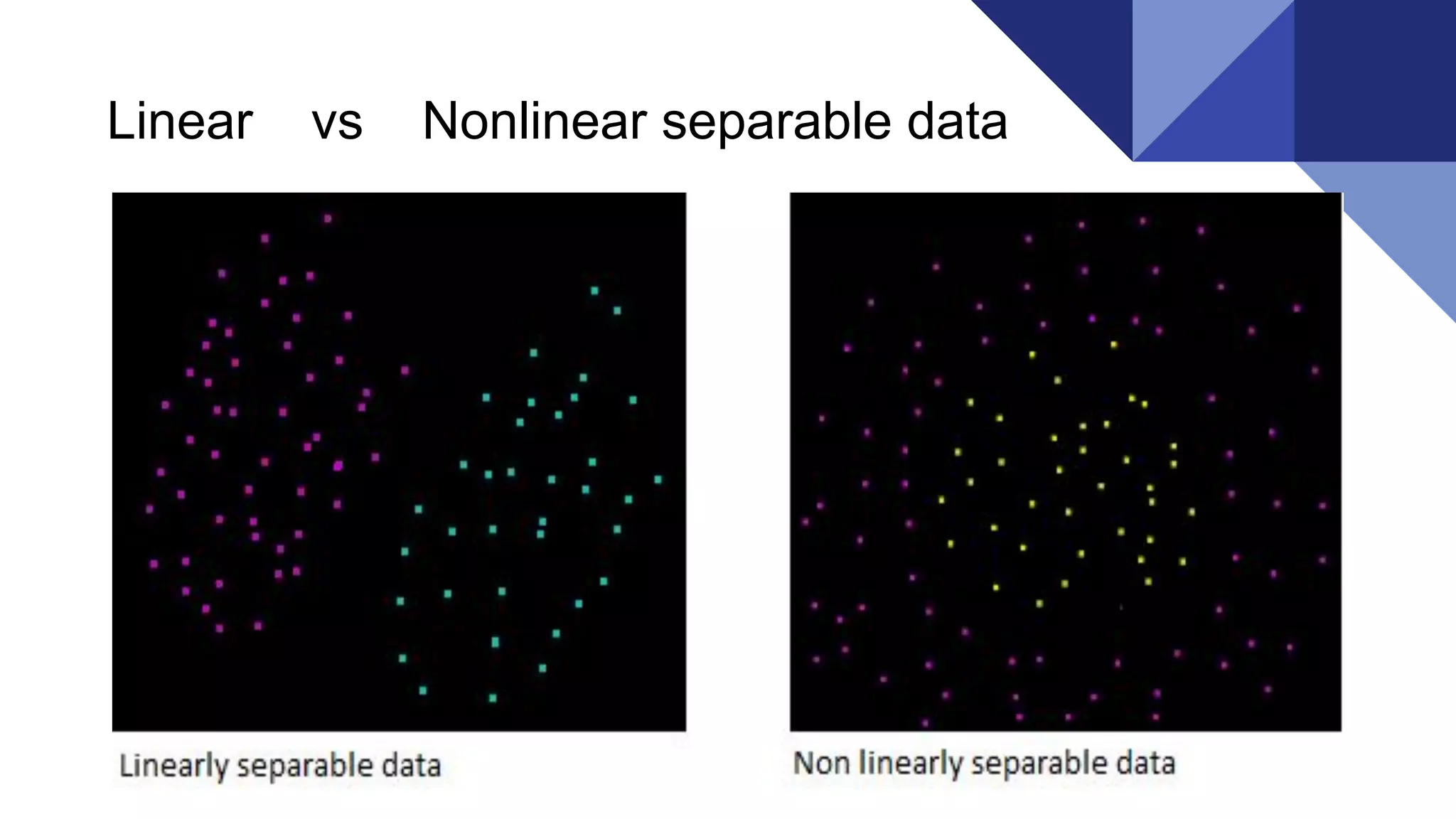 Linear vs Nonlinear separable data

Linearly separable data

Non linearly separable data